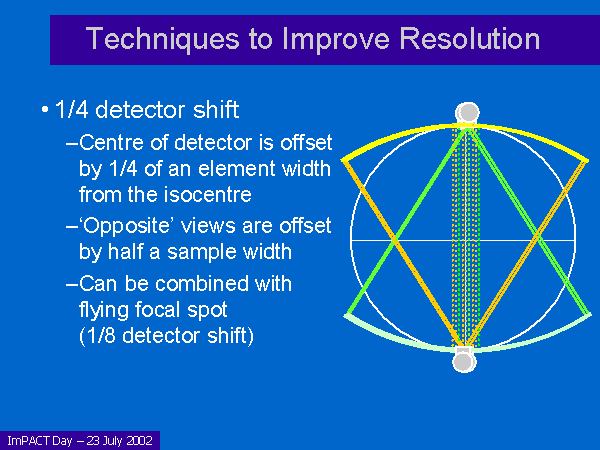 Techniques to Improve Resolution

• 1/4 detector shift

–Centre of detector is offset by 1/4 of an element width from the isocentre

–'Opposite' views are offset by half a sample width

–Can be combined with flying focal spot (1/8 detector shift)

ImPACT Day – 23 July 2002